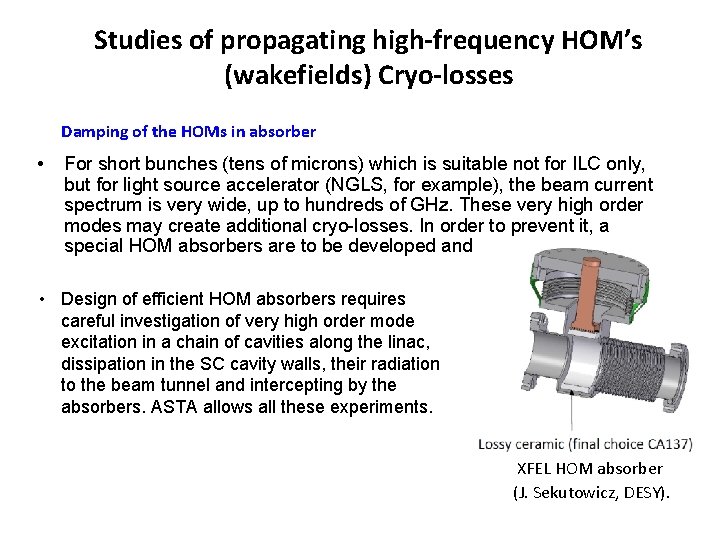 Studies of propagating high-frequency HOM's (wakefields) Cryo-losses

Damping of the HOMs in absorber

• For short bunches (tens of microns) which is suitable not for ILC only, but for light source accelerator (NGLS, for example), the beam current spectrum is very wide, up to hundreds of GHz. These very high order modes may create additional cryo-losses. In order to prevent it, a special HOM absorbers are to be developed and

• Design of efficient HOM absorbers requires careful investigation of very high order mode excitation in a chain of cavities along the linac, dissipation in the SC cavity walls, their radiation to the beam tunnel and intercepting by the absorbers. ASTA allows all these experiments.

Lossy ceramic (final choice CA137)

XFEL HOM absorber
(J. Sekutowicz, DESY).